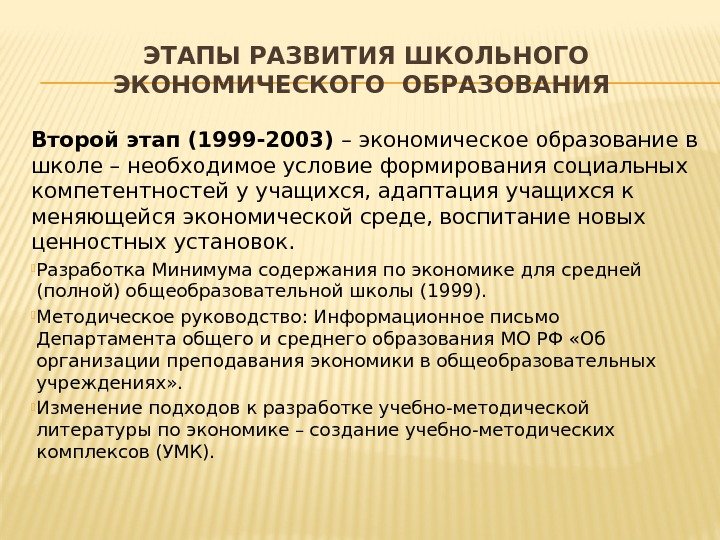 ЭТАПЫ РАЗВИТИЯ ШКОЛЬНОГО ЭКОНОМИЧЕСКОГО ОБРАЗОВАНИЯ

Второй этап (1999-2003) – экономическое образование в школе – необходимое условие формирования социальных компетентностей у учащихся, адаптация учащихся к меняющейся экономической среде, воспитание новых ценностных установок.

Разработка Минимума содержания по экономике для средней (полной) общеобразовательной школы (1999).

Методическое руководство: Информационное письмо Департамента общего и среднего образования МО РФ «Об организации преподавания экономики в общеобразовательных учреждениях».

Изменение подходов к разработке учебно-методической литературы по экономике – создание учебно-методических комплексов (УМК).